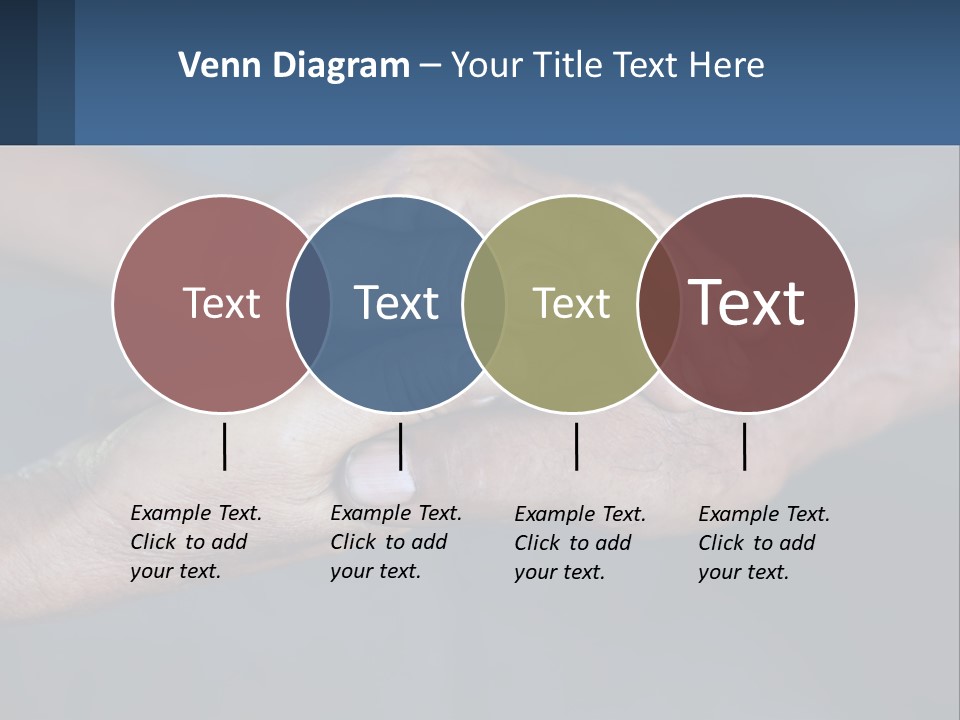 Venn Diagram – Your Title Text Here

Text

Text

Text

Text

Example Text. Click to add your text.

Example Text. Click to add your text.

Example Text. Click to add your text.

Example Text. Click to add your text.